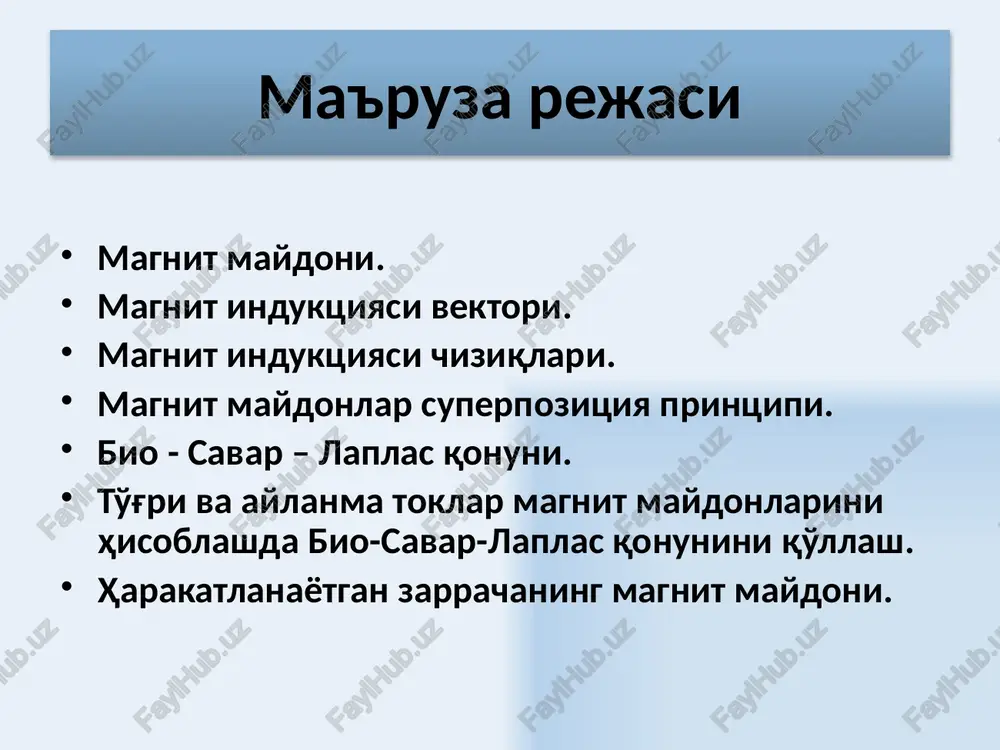 Маъруза режаси

• Магнит майдони.
• Магнит индукцияси вектори.
• Магнит индукцияси чизиқлари.
• Магнит майдонлар суперпозиция принципи.
• Био - Савар – Лаплас қонуни.
• Тўғри ва айланма токлар магнит майдонларини ҳисоблашда Био-Савар-Лаплас қонунини қўллаш.
• Ҳаракатланаётган заррачанинг магнит майдони.

FaylHub.uz